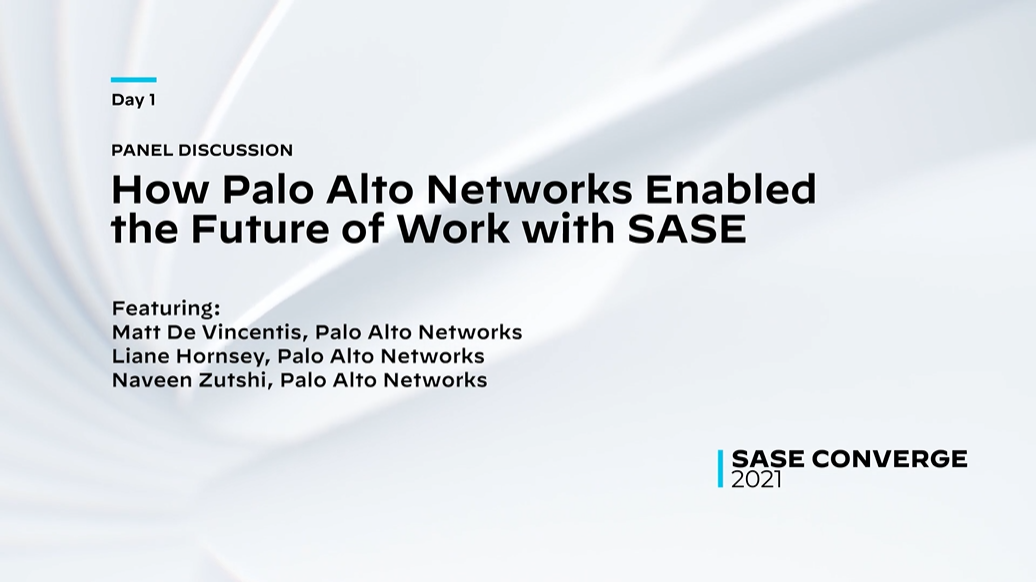 Day 1

PANEL DISCUSSION

How Palo Alto Networks Enabled the Future of Work with SASE

Featuring:
Matt De Vincentis, Palo Alto Networks
Liane Hornsey, Palo Alto Networks
Naveen Zutshi, Palo Alto Networks

SASE CONVERGE
2021